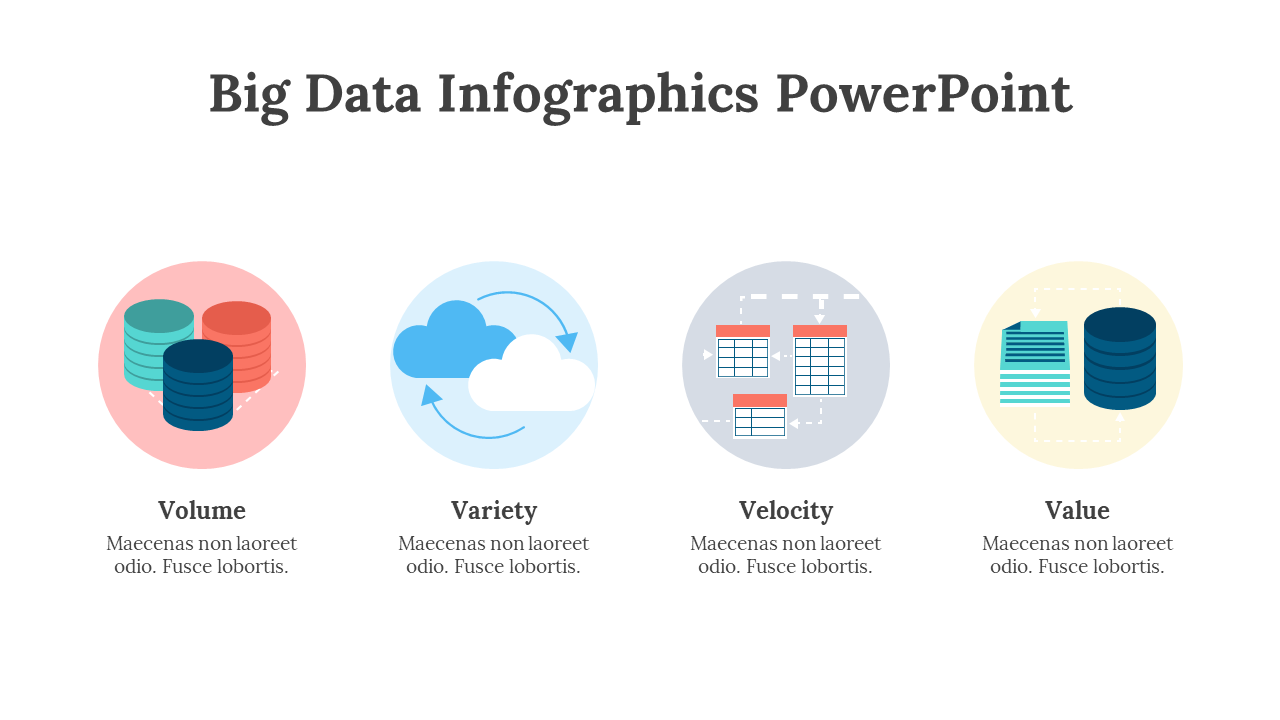 Big Data Infographics PowerPoint

Volume
Maecenas non laoreet odio. Fusce lobortis.

Variety
Maecenas non laoreet odio. Fusce lobortis.

Velocity
Maecenas non laoreet odio. Fusce lobortis.

Value
Maecenas non laoreet odio. Fusce lobortis.